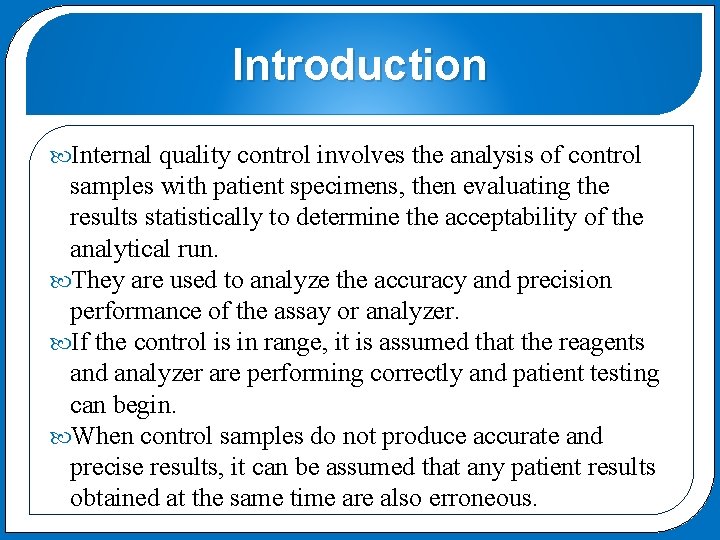 Introduction

Internal quality control involves the analysis of control samples with patient specimens, then evaluating the results statistically to determine the acceptability of the analytical run.

They are used to analyze the accuracy and precision performance of the assay or analyzer.

If the control is in range, it is assumed that the reagents and analyzer are performing correctly and patient testing can begin.

When control samples do not produce accurate and precise results, it can be assumed that any patient results obtained at the same time are also erroneous.